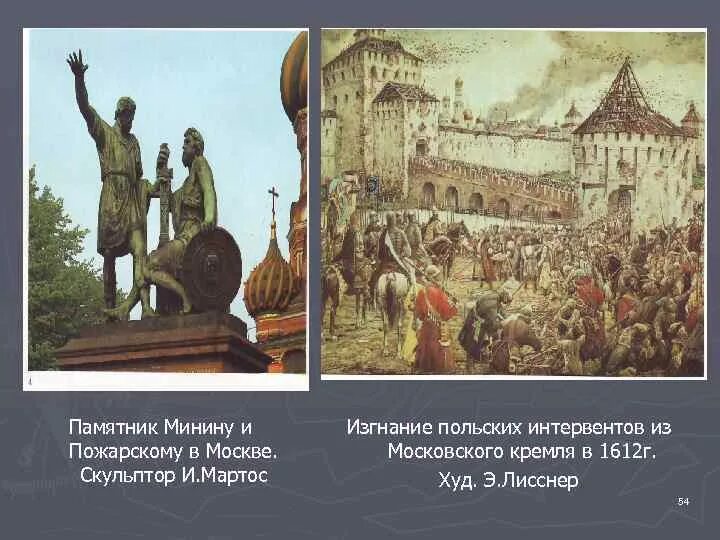 4

Памятник Минину и Пожарскому в Москве. Скульптор И.Мартос

Изгнание польских интервентов из Московского кремля в 1612г. Худ. Э.Лисснер

54